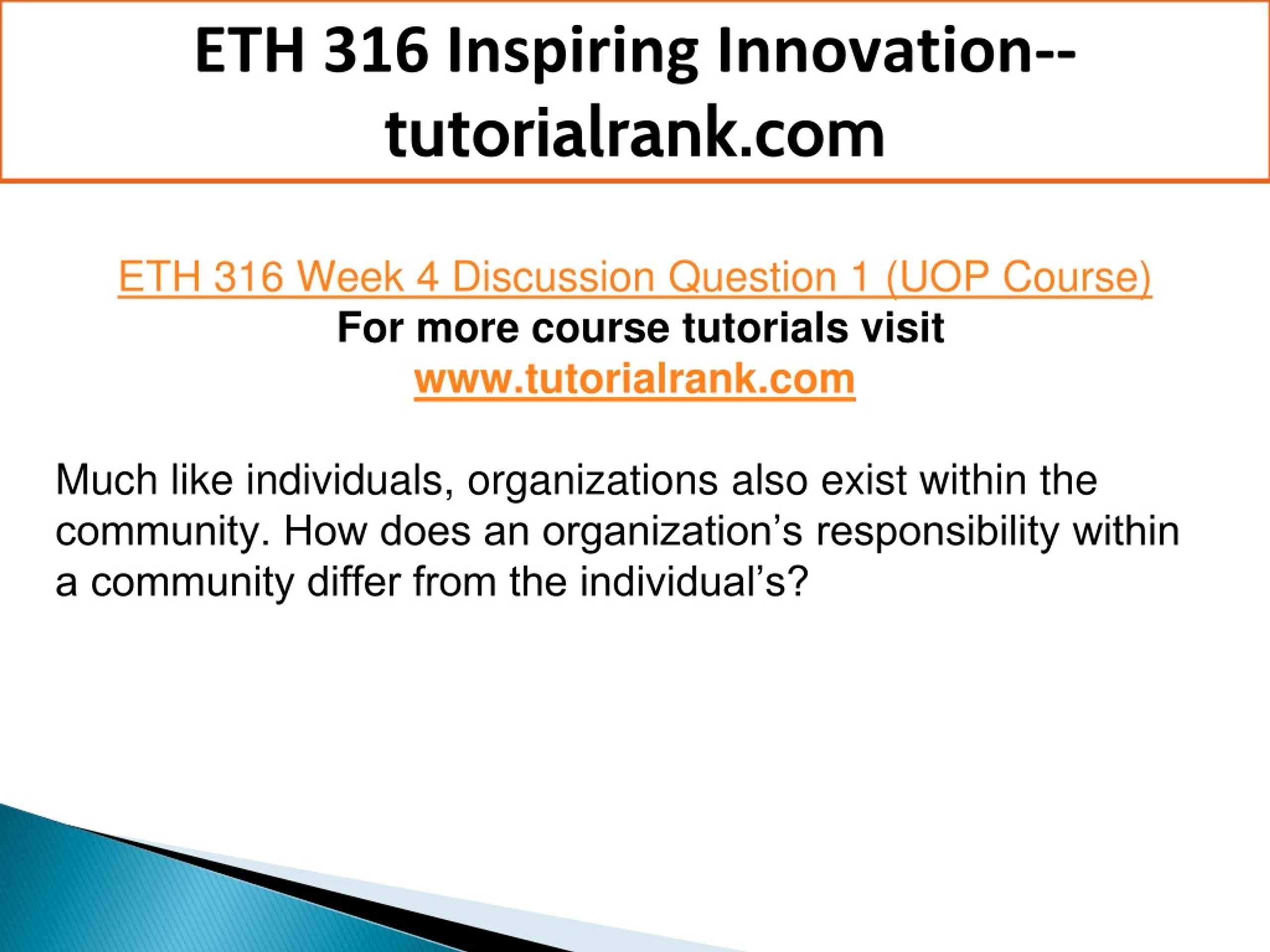 ETH 316 Inspiring Innovation--tutorialrank.com

ETH 316 Week 4 Discussion Question 1 (UOP Course)
For more course tutorials visit
www.tutorialrank.com

Much like individuals, organizations also exist within the community. How does an organization’s responsibility within a community differ from the individual’s?